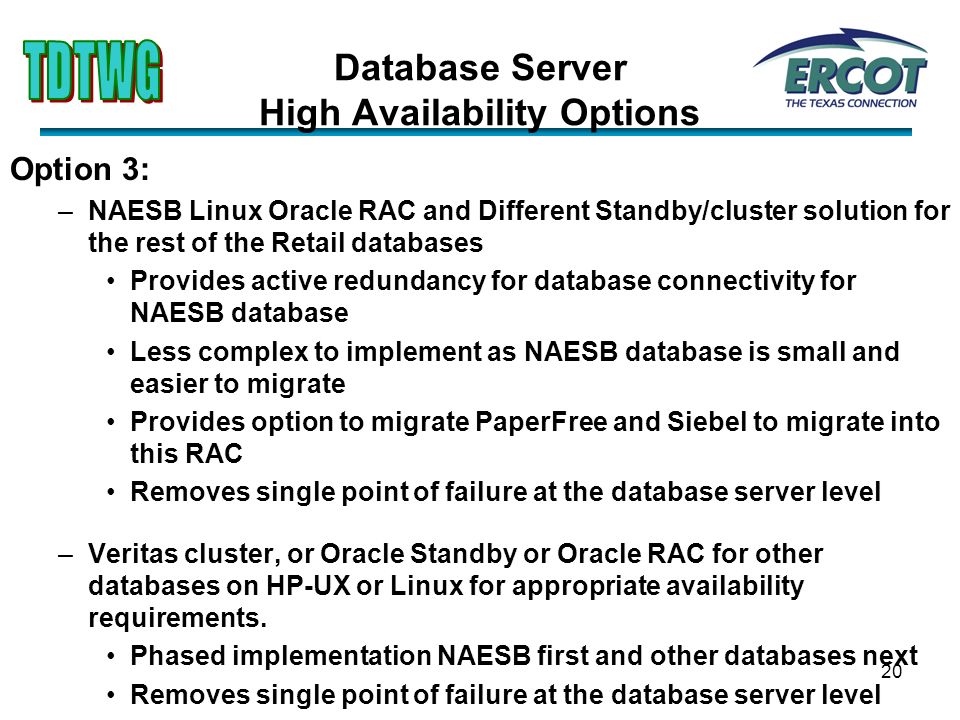 TDTWG

Database Server
High Availability Options

ERCOT
THE TEXAS CONNECTION

Option 3:

– NAESB Linux Oracle RAC and Different Standby/cluster solution for the rest of the Retail databases

• Provides active redundancy for database connectivity for NAESB database

• Less complex to implement as NAESB database is small and easier to migrate

• Provides option to migrate PaperFree and Siebel to migrate into this RAC

• Removes single point of failure at the database server level

– Veritas cluster, or Oracle Standby or Oracle RAC for other databases on HP-UX or Linux for appropriate availability requirements.

• Phased implementation NAESB first and other databases next

• Removes single point of failure at the database server level

20